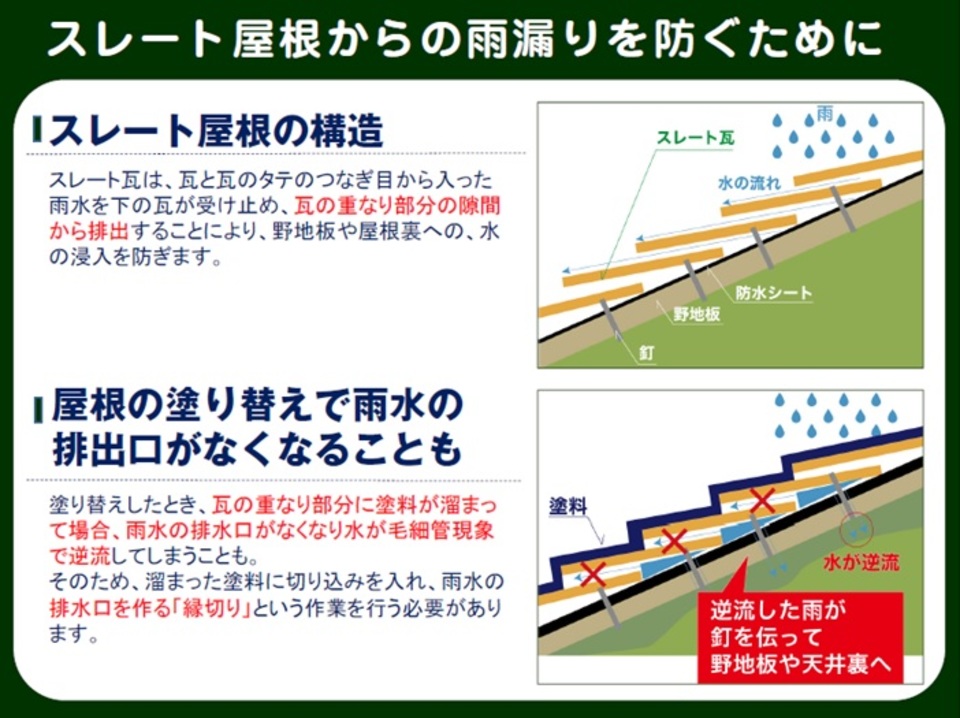 スレート屋根からの雨漏りを防ぐために

スレート屋根の構造

スレート瓦は、瓦と瓦のタテのつなぎ目から入った雨水を下の瓦が受け止め、瓦の重なり部分の隙間から排出することにより、野地板や屋根裏への、水の浸入を防ぎます。

雨
スレート瓦
水の流れ
防水シート
野地板
釘

屋根の塗り替えで雨水の排出口がなくなることも

塗り替えしたとき、瓦の重なり部分に塗料が溜まって場合、雨水の排水口がなくなり水が毛細管現象で逆流してしまうことも。
そのため、溜まった塗料に切り込みを入れ、雨水の排水口を作る「縁切り」という作業を行う必要があります。

塗料
水が逆流
逆流した雨が釘を伝って野地板や天井裏へ